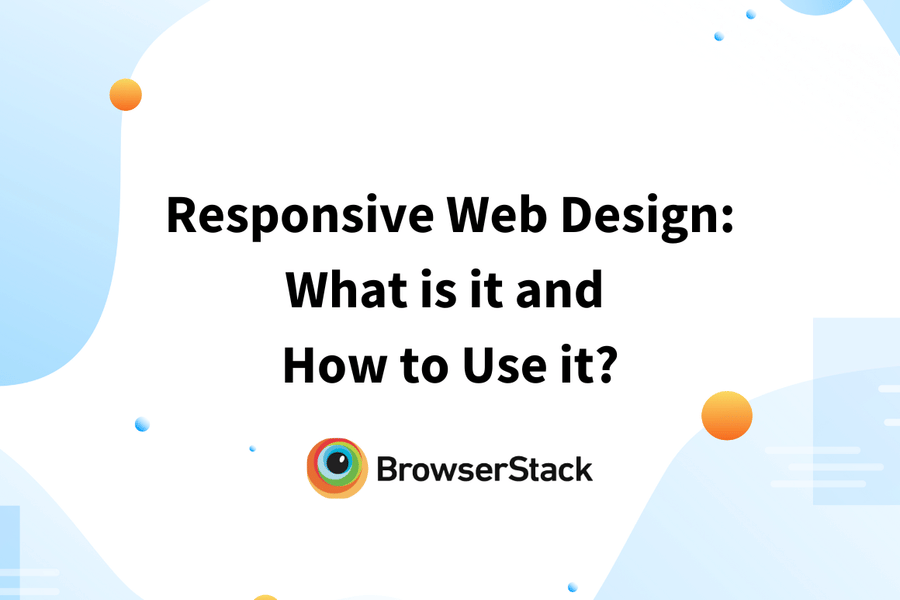 Responsive Web Design: What is it and How to Use it?

BrowserStack